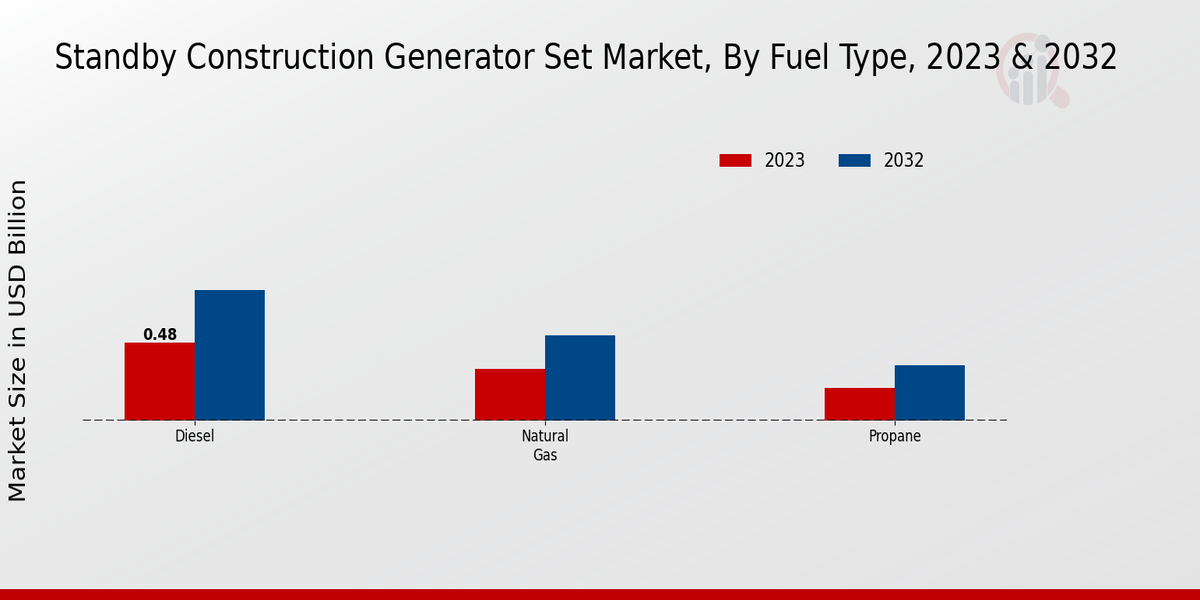 Standby Construction Generator Set Market, By Fuel Type, 2023 & 2032

2023
2032

Market Size in USD Billion

0.48

Diesel
Natural Gas
Propane